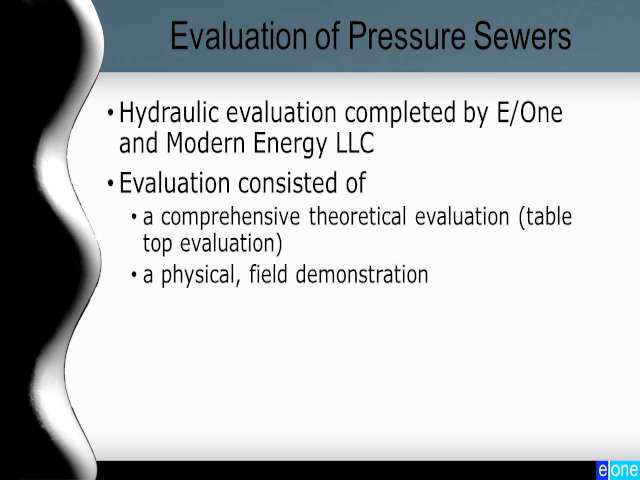 Evaluation of Pressure Sewers

• Hydraulic evaluation completed by E/One and Modern Energy LLC

• Evaluation consisted of

• a comprehensive theoretical evaluation (table top evaluation)

• a physical, field demonstration

eone